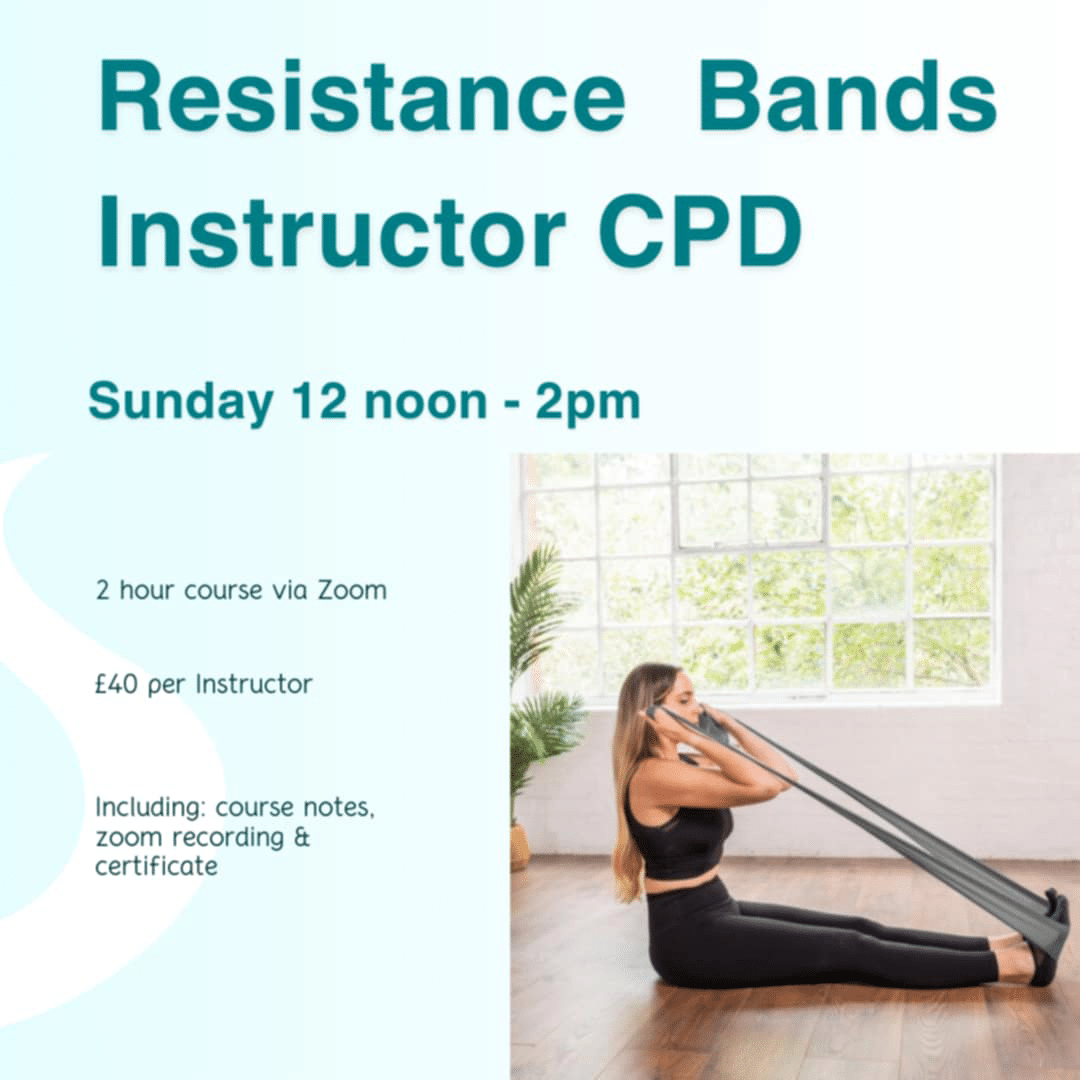 Resistance Bands Instructor CPD

Sunday 12 noon - 2pm

2 hour course via Zoom

£40 per Instructor

Including: course notes, zoom recording & certificate